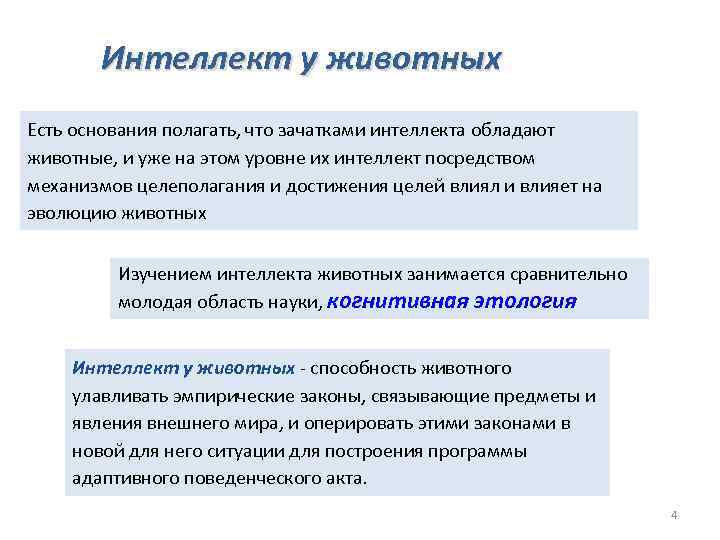 Интеллект у животных

Есть основания полагать, что зачатками интеллекта обладают животные, и уже на этом уровне их интеллект посредством механизмов целеполагания и достижения целей влиял и влияет на эволюцию животных

Изучением интеллекта животных занимается сравнительно молодая область науки, когнитивная этология

Интеллект у животных - способность животного улавливать эмпирические законы, связывающие предметы и явления внешнего мира, и оперировать этими законами в новой для него ситуации для построения программы адаптивного поведенческого акта.

4